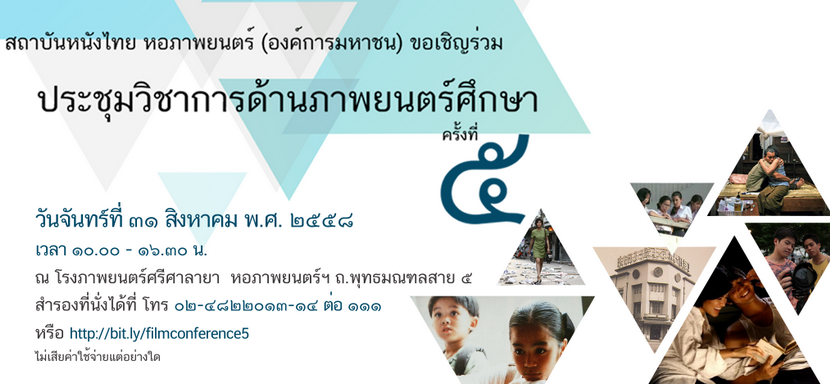 สถาบันหนังไทย หอภาพยนตร์ (องค์การมหาชน) ขอเชิญร่วม

ประชุมวิชาการด้านภาพยนตร์ศึกษา

ครั้งที่

๕

วันจันทร์ที่ ๓๑ สิงหาคม พ.ศ. ๒๕๕๘

เวลา ๑๐.๐๐ - ๑๖.๓๐ น.

ณ โรงภาพยนตร์ศรีศาลายา หอภาพยนตร์ฯ ถ.พุทธมณฑลสาย ๕

สำรองที่นั่งได้ที่ โทร ๐๒-๔๘๒๒๐๑๓-๑๔ ต่อ ๑๑๑

หรือ http://bit.ly/filmconference5

ไม่เสียค่าใช้จ่ายแต่อย่างใด